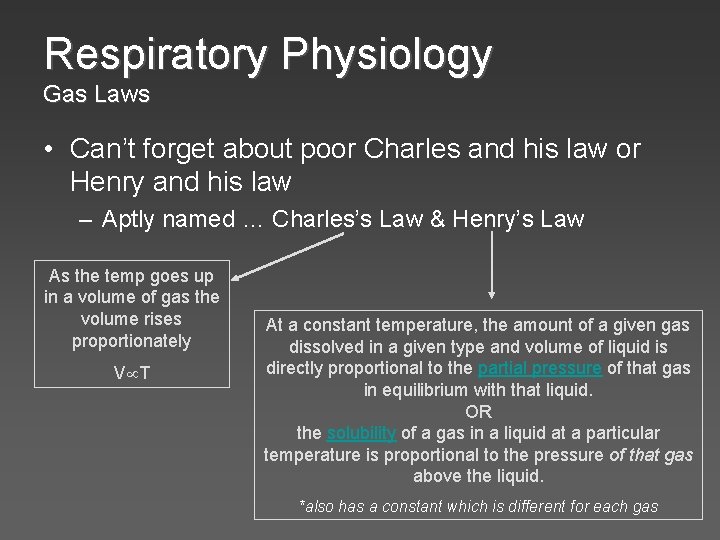 Respiratory Physiology
Gas Laws

• Can't forget about poor Charles and his law or Henry and his law
– Aptly named … Charles's Law & Henry's Law

As the temp goes up in a volume of gas the volume rises proportionately

$V \propto T$

At a constant temperature, the amount of a given gas dissolved in a given type and volume of liquid is directly proportional to the partial pressure of that gas in equilibrium with that liquid.
OR
the solubility of a gas in a liquid at a particular temperature is proportional to the pressure of that gas above the liquid.

*also has a constant which is different for each gas